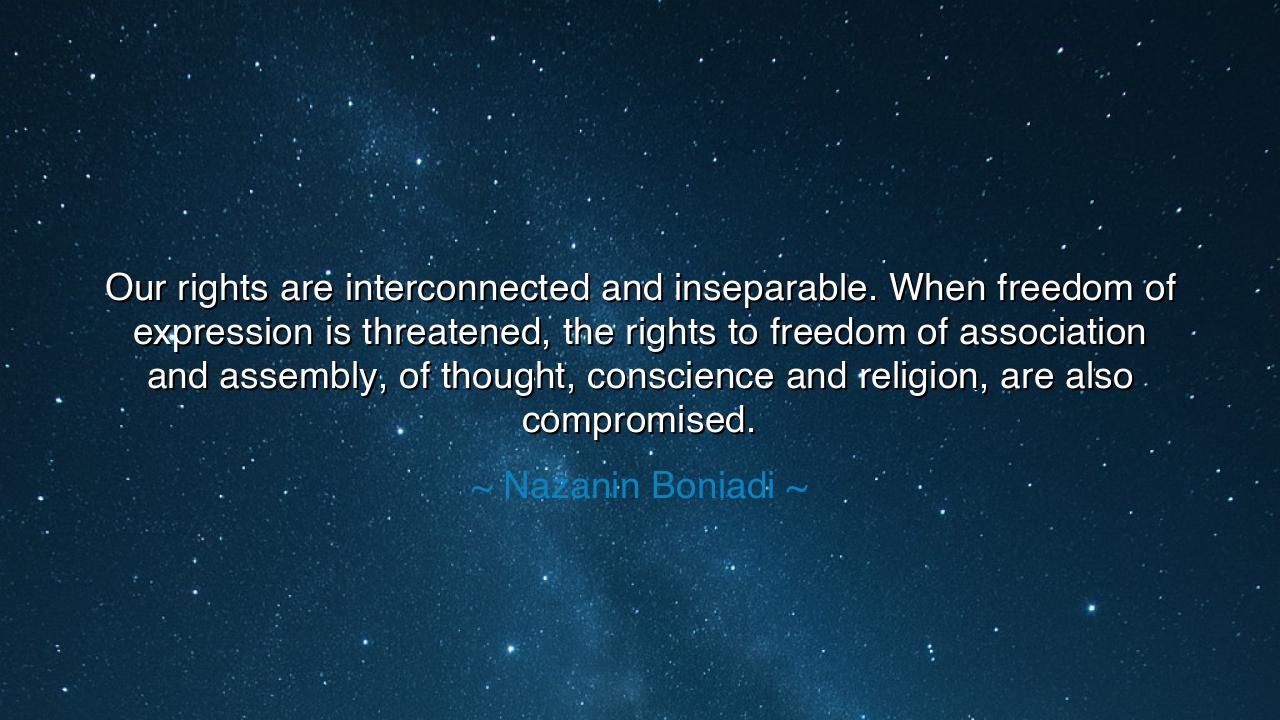 Our rights are interconnected and inseparable. When freedom of expression is threatened, the rights to freedom of association and assembly, of thought, conscience and religion, are also compromised.

~ Nazanin Boniadi ~